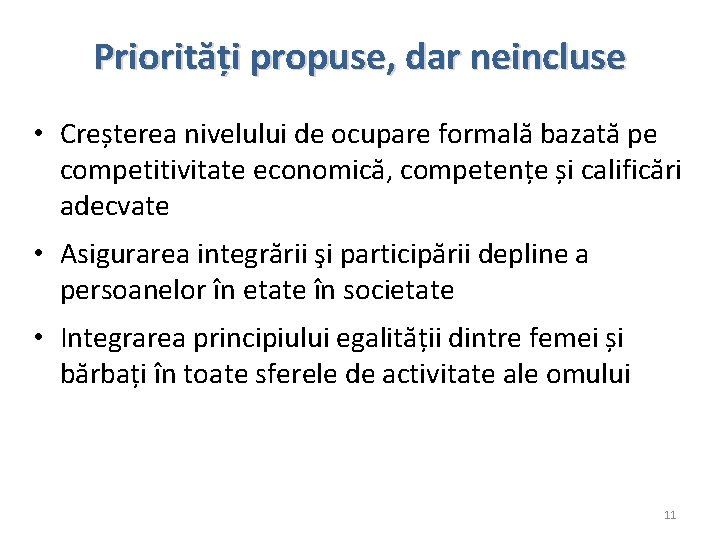 Priorități propuse, dar neincluse

• Creșterea nivelului de ocupare formală bazată pe competitivitate economică, competențe și calificări adecvate

• Asigurarea integrării şi participării depline a persoanelor în etate în societate

• Integrarea principiului egalității dintre femei și bărbați în toate sferele de activitate ale omului

11